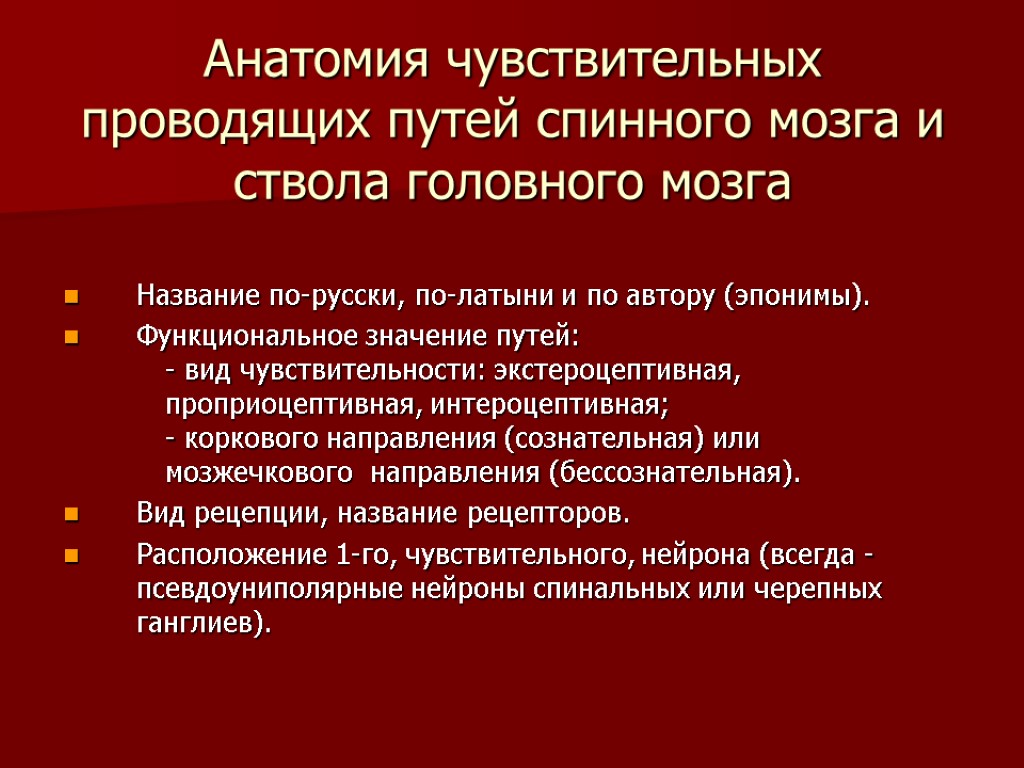 Анатомия чувствительных проводящих путей спинного мозга и ствола головного мозга

Название по-русски, по-латыни и по автору (эпонимы).

Функциональное значение путей:
- вид чувствительности: экстероцептивная, проприоцептивная, интероцептивная;
- коркового направления (сознательная) или мозжечкового направления (бессознательная).

Вид рецепции, название рецепторов.

Расположение 1-го, чувствительного, нейрона (всегда - псевдоуниполярные нейроны спинальных или черепных ганглиев).